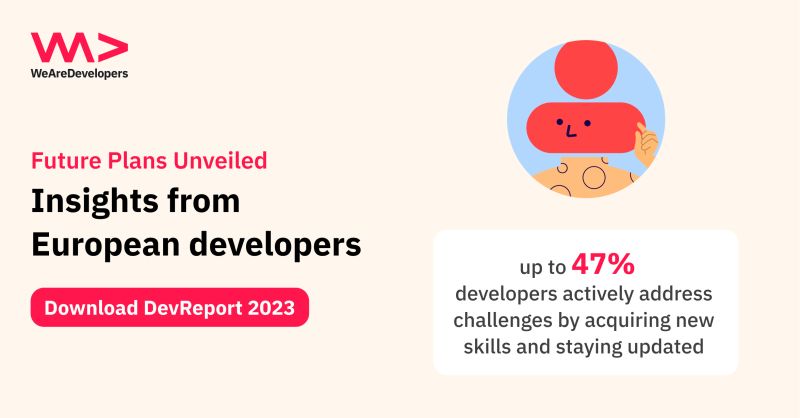 WeAreDevelopers

Future Plans Unveiled

Insights from European developers

Download DevReport 2023

up to 47% developers actively address challenges by acquiring new skills and staying updated